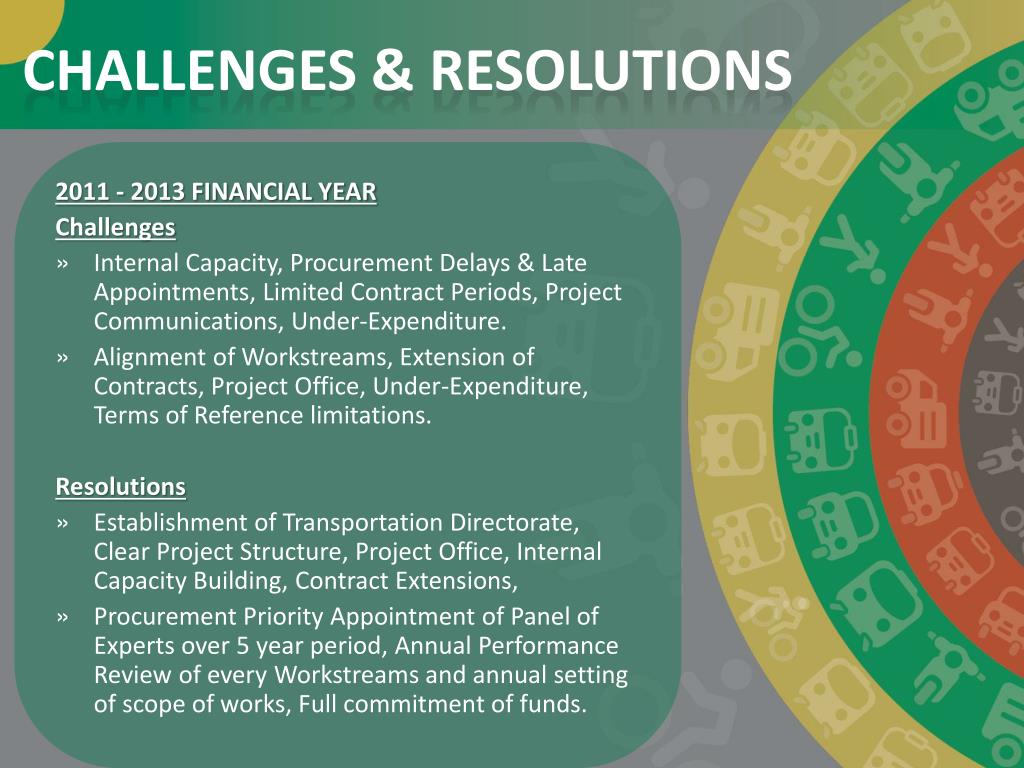 CHALLENGES & RESOLUTIONS

2011 - 2013 FINANCIAL YEAR
Challenges
» Internal Capacity, Procurement Delays & Late Appointments, Limited Contract Periods, Project Communications, Under-Expenditure.
» Alignment of Workstreams, Extension of Contracts, Project Office, Under-Expenditure, Terms of Reference limitations.

Resolutions
» Establishment of Transportation Directorate, Clear Project Structure, Project Office, Internal Capacity Building, Contract Extensions,
» Procurement Priority Appointment of Panel of Experts over 5 year period, Annual Performance Review of every Workstreams and annual setting of scope of works, Full commitment of funds.